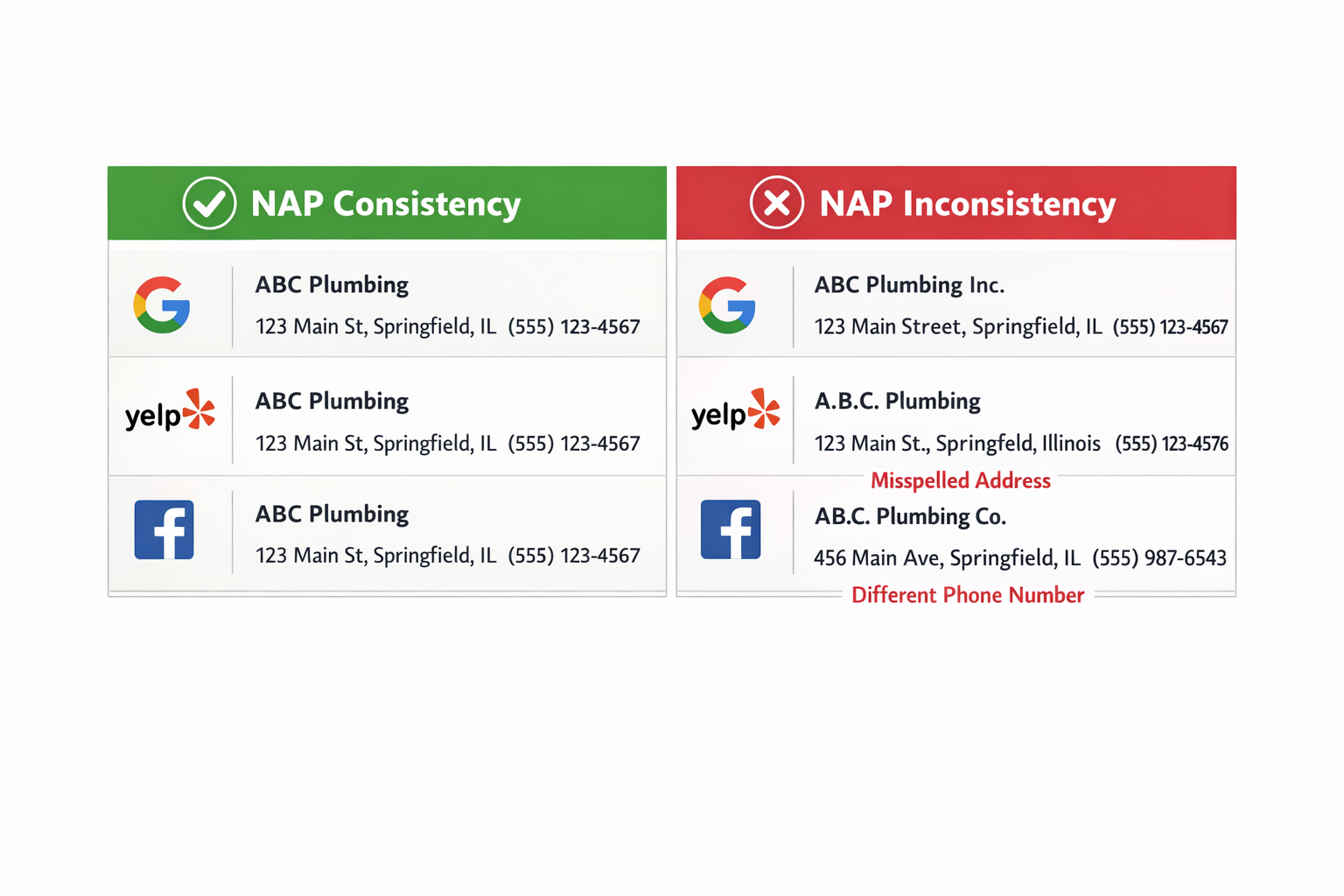 NAP Consistency

G ABC Plumbing
123 Main St, Springfield, IL (555) 123-4567

yelp ABC Plumbing
123 Main St, Springfield, IL (555) 123-4567

f ABC Plumbing
123 Main St, Springfield, IL (555) 123-4567

NAP Inconsistency

G ABC Plumbing Inc.
123 Main Street, Springfield, IL (555) 123-4567

yelp A.B.C. Plumbing
123 Main St., Springfeld, Illinois (555) 123-4576

Misspelled Address

f AB.C. Plumbing Co.
456 Main Ave, Springfield, IL (555) 987-6543

Different Phone Number